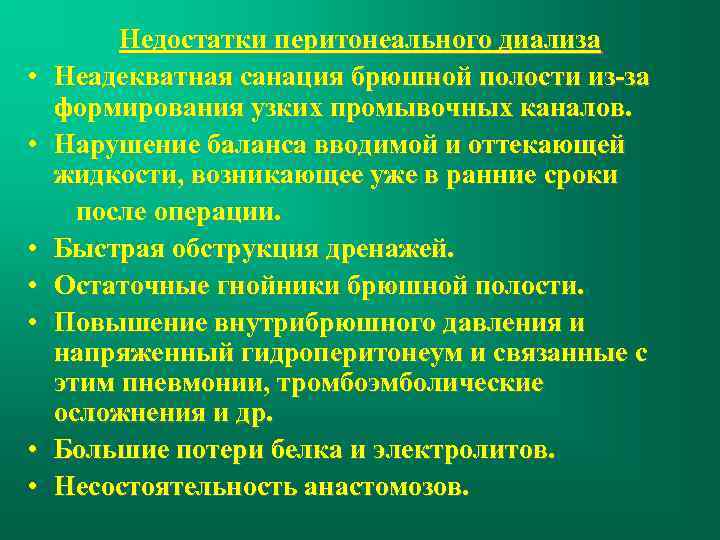 Недостатки перитонеального диализа

• Неадекватная санация брюшной полости из-за формирования узких промывочных каналов.
• Нарушение баланса вводимой и оттекающей жидкости, возникающее уже в ранние сроки после операции.
• Быстрая обструкция дренажей.
• Остаточные гнойники брюшной полости.
• Повышение внутрибрюшного давления и напряженный гидроперитонеум и связанные с этим пневмонии, тромбоэмболические осложнения и др.
• Большие потери белка и электролитов.
• Несостоятельность анастомозов.